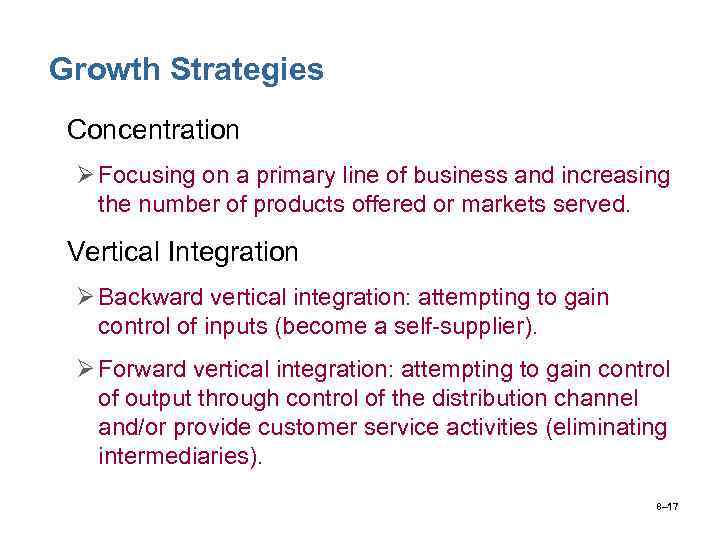 Growth Strategies

Concentration

➢ Focusing on a primary line of business and increasing the number of products offered or markets served.

Vertical Integration

➢ Backward vertical integration: attempting to gain control of inputs (become a self-supplier).

➢ Forward vertical integration: attempting to gain control of output through control of the distribution channel and/or provide customer service activities (eliminating intermediaries).

8–17